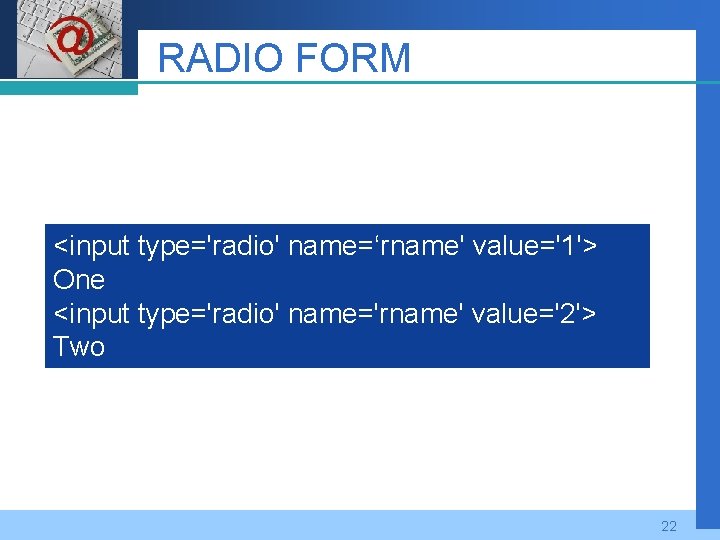 RADIO FORM

<input type='radio' name=‘rname' value='1'> One
<input type='radio' name='rname' value='2'> Two

22